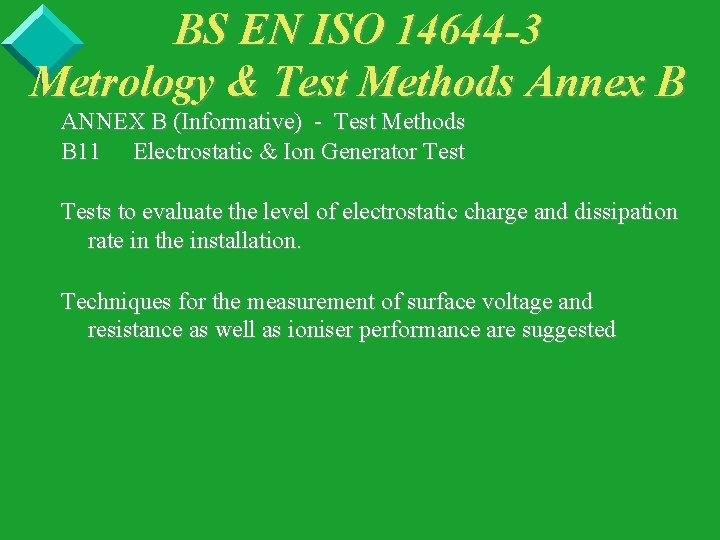 BS EN ISO 14644-3
Metrology & Test Methods Annex B

ANNEX B (Informative) - Test Methods
B11 Electrostatic & Ion Generator Test

Tests to evaluate the level of electrostatic charge and dissipation rate in the installation.

Techniques for the measurement of surface voltage and resistance as well as ioniser performance are suggested